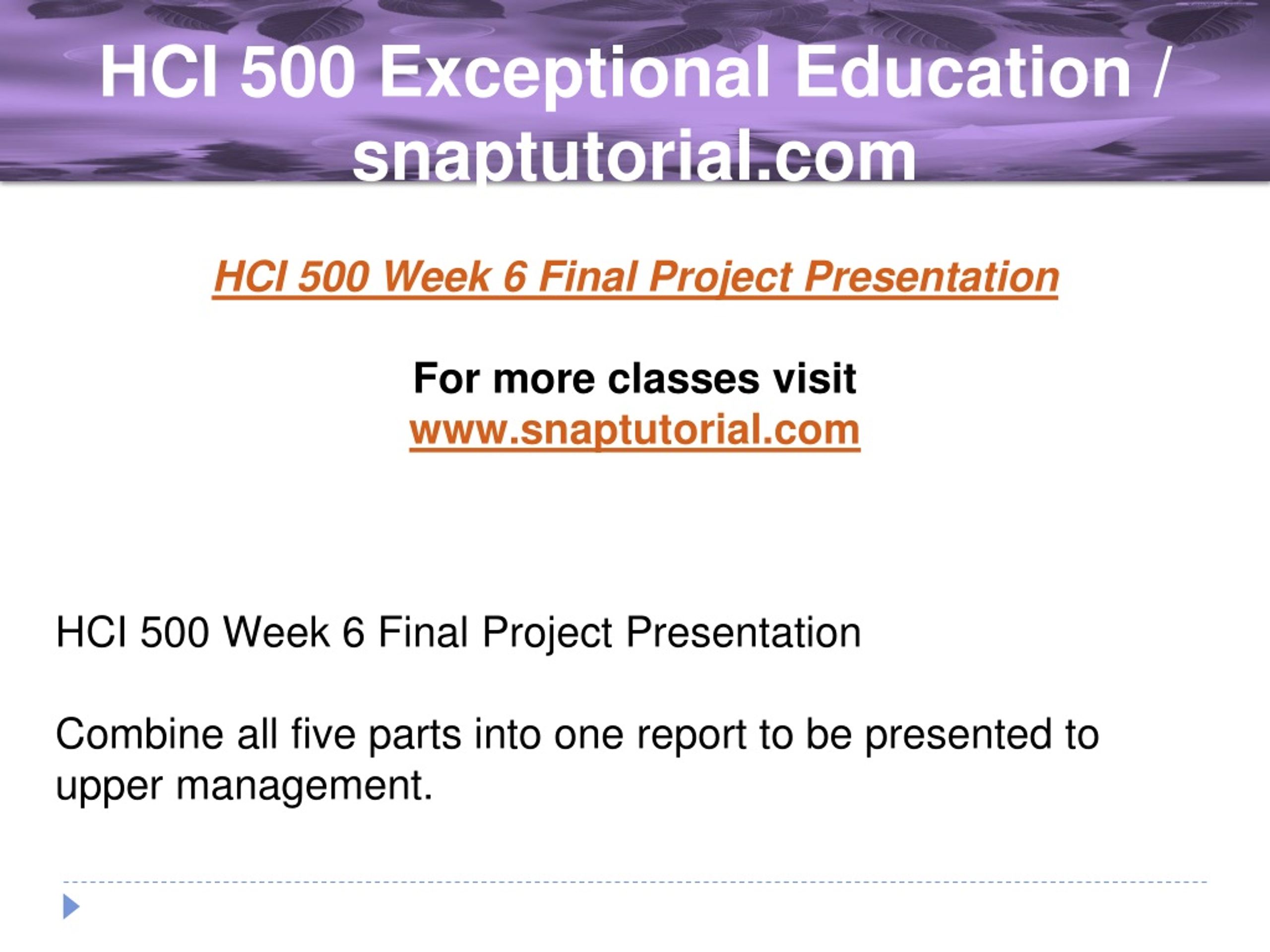 HCI 500 Exceptional Education / snaptutorial.com

HCI 500 Week 6 Final Project Presentation

For more classes visit
www.snaptutorial.com

HCI 500 Week 6 Final Project Presentation

Combine all five parts into one report to be presented to upper management.